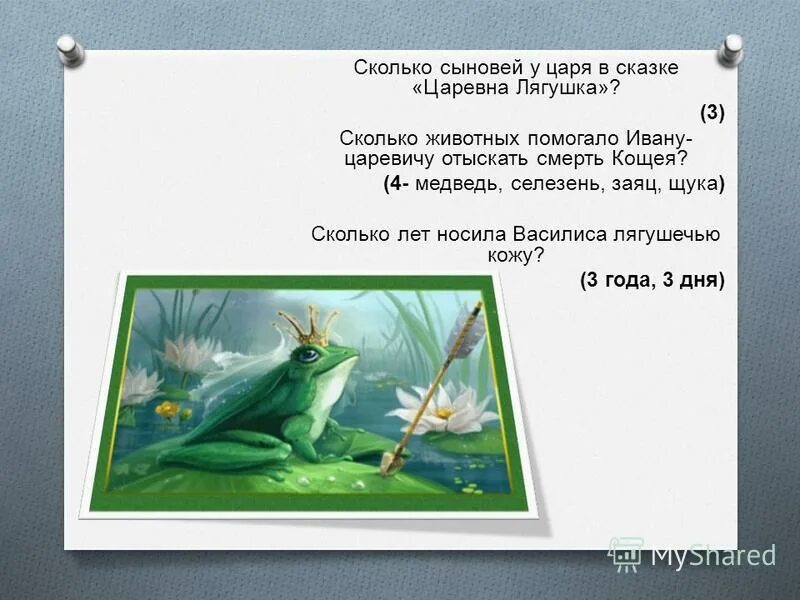 Сколько сыновей у царя в сказке «Царевна Лягушка»?

(3)

Сколько животных помогало Ивану-царевичу отыскать смерть Кощея?

(4- медведь, селезень, заяц, щука)

Сколько лет носила Василиса лягушечью кожу?

(3 года, 3 дня)

MyShared